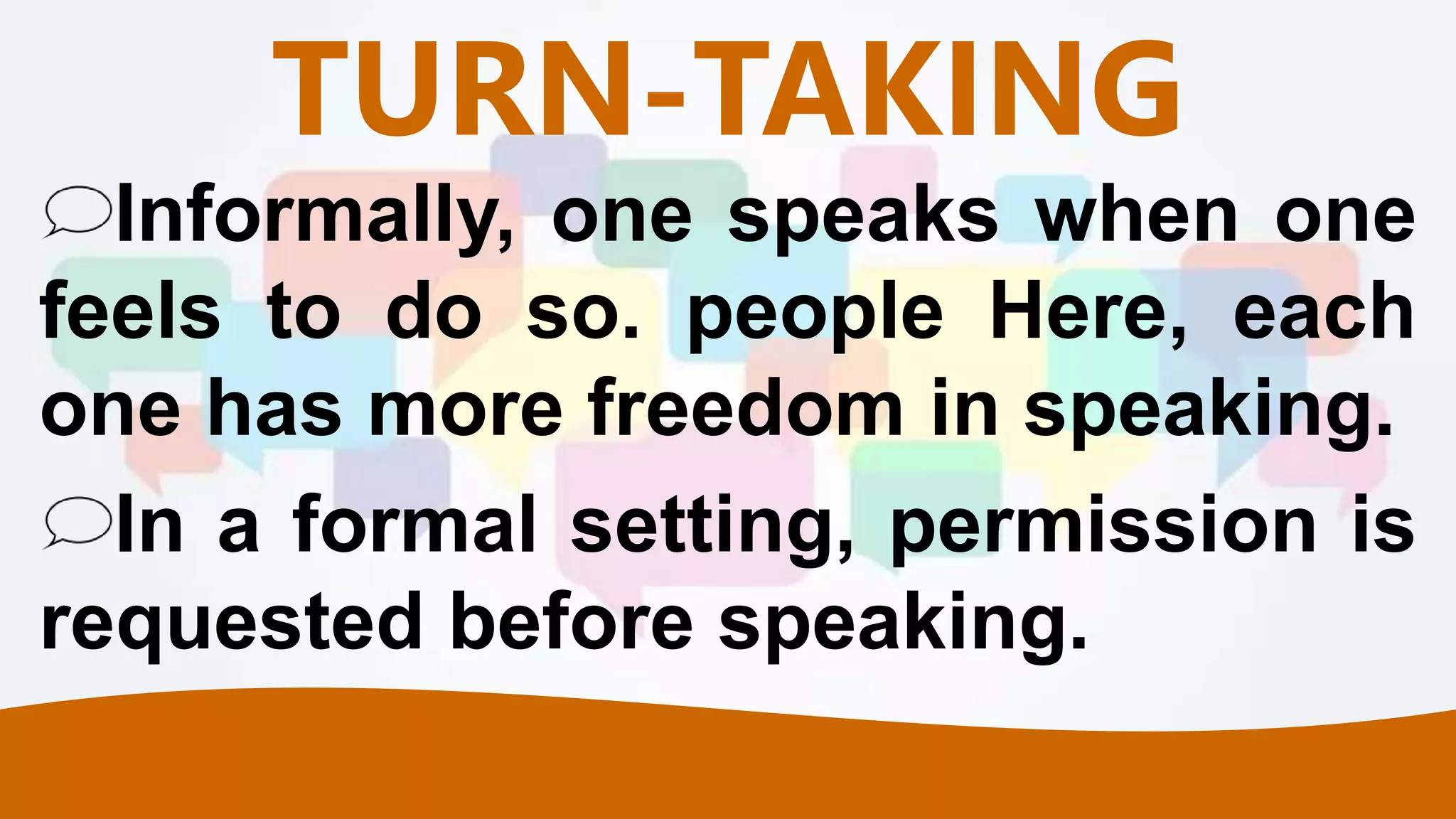 TURN-TAKING

Informally, one speaks when one feels to do so. people Here, each one has more freedom in speaking.

In a formal setting, permission is requested before speaking.